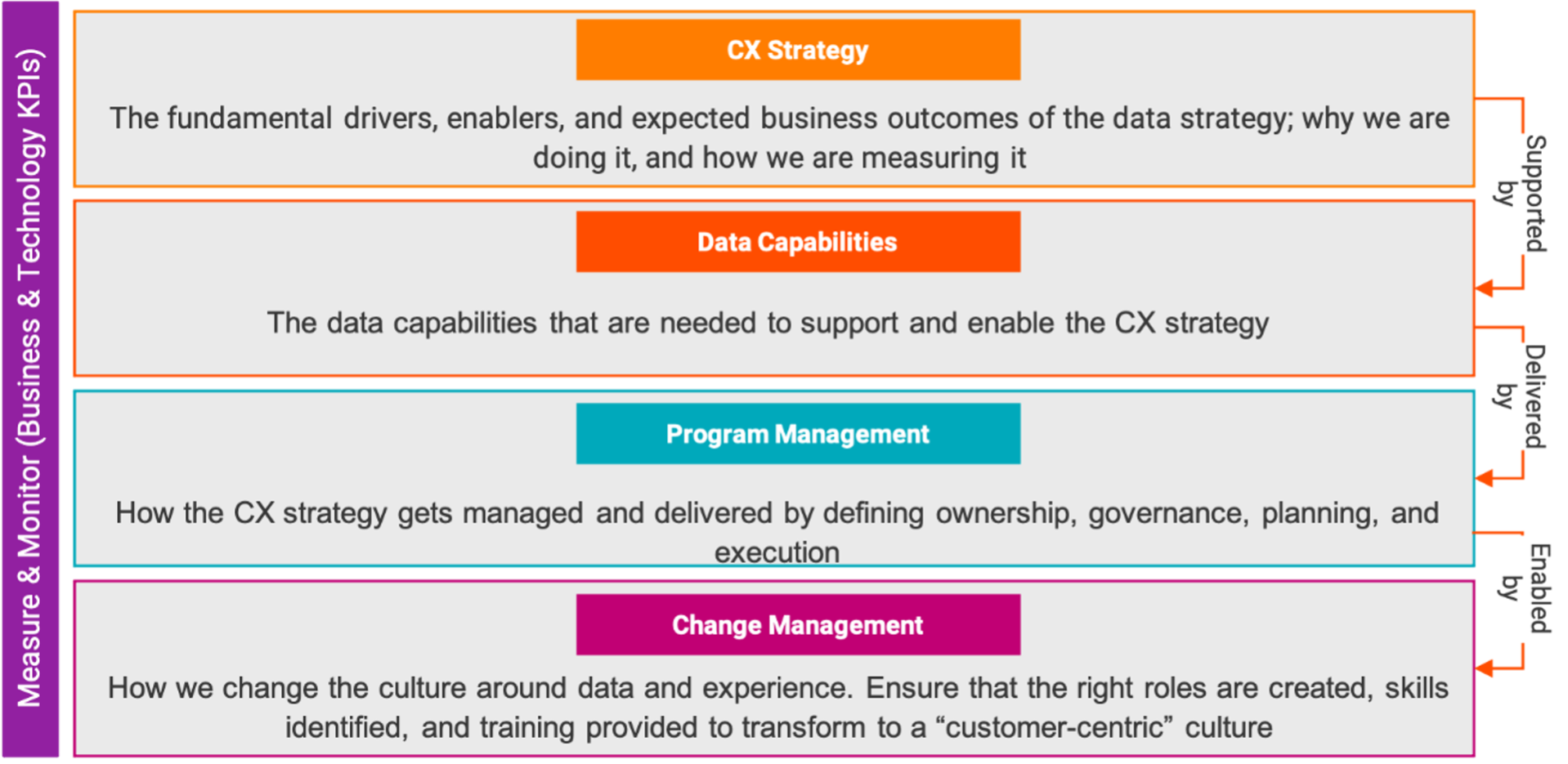 Measure & Monitor (Business & Technology KPIs)

CX Strategy

The fundamental drivers, enablers, and expected business outcomes of the data strategy; why we are doing it, and how we are measuring it

Supported by

Data Capabilities

The data capabilities that are needed to support and enable the CX strategy

Delivered by

Program Management

How the CX strategy gets managed and delivered by defining ownership, governance, planning, and execution

Enabled by

Change Management

How we change the culture around data and experience. Ensure that the right roles are created, skills identified, and training provided to transform to a “customer-centric” culture